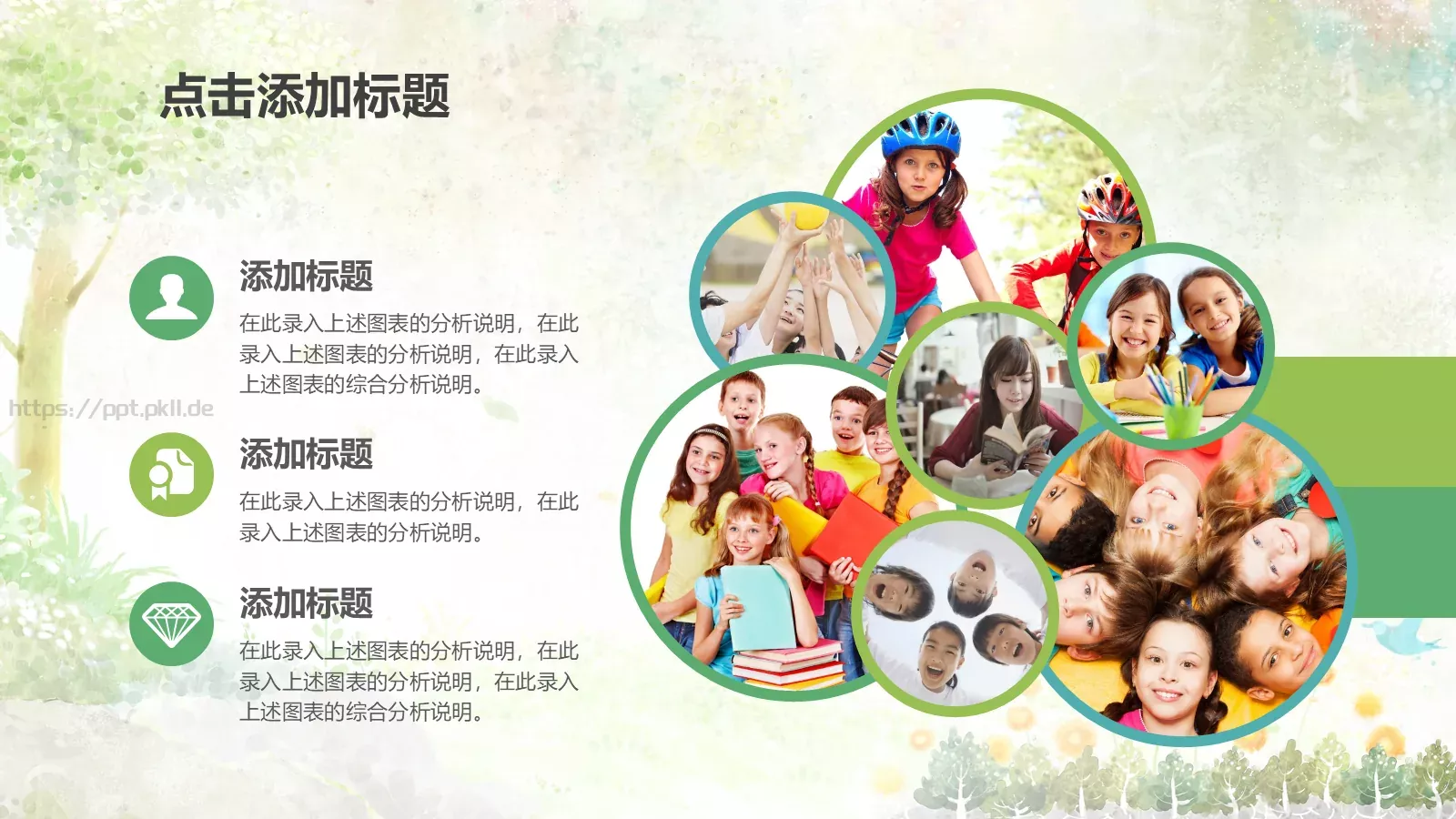 点击添加标题

添加标题

在此录入上述图表的分析说明，在此录入上述图表的分析说明，在此录入上述图表的综合分析说明。

https://ppt.pkll.de

添加标题

在此录入上述图表的分析说明，在此录入上述图表的分析说明。

添加标题

在此录入上述图表的分析说明，在此录入上述图表的分析说明，在此录入上述图表的综合分析说明。